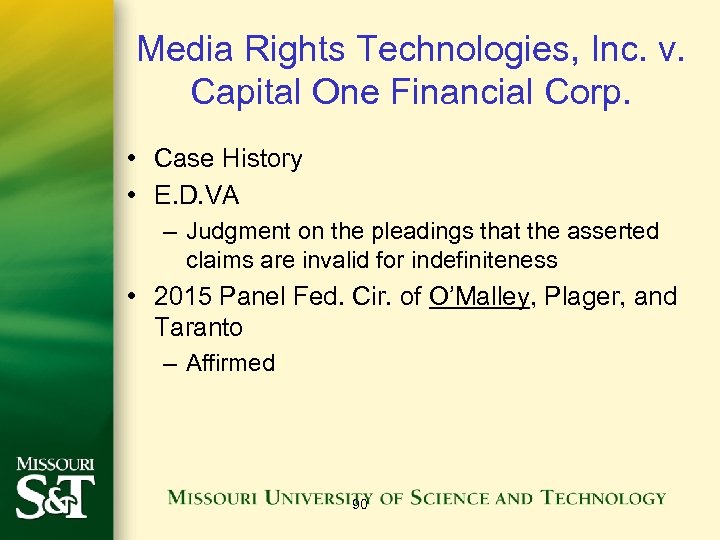 Media Rights Technologies, Inc. v. Capital One Financial Corp.

• Case History
• E.D.VA
– Judgment on the pleadings that the asserted claims are invalid for indefiniteness
• 2015 Panel Fed. Cir. of O'Malley, Plager, and Taranto
– Affirmed

MISSOURI S&T

MISSOURI UNIVERSITY OF SCIENCE AND TECHNOLOGY

90